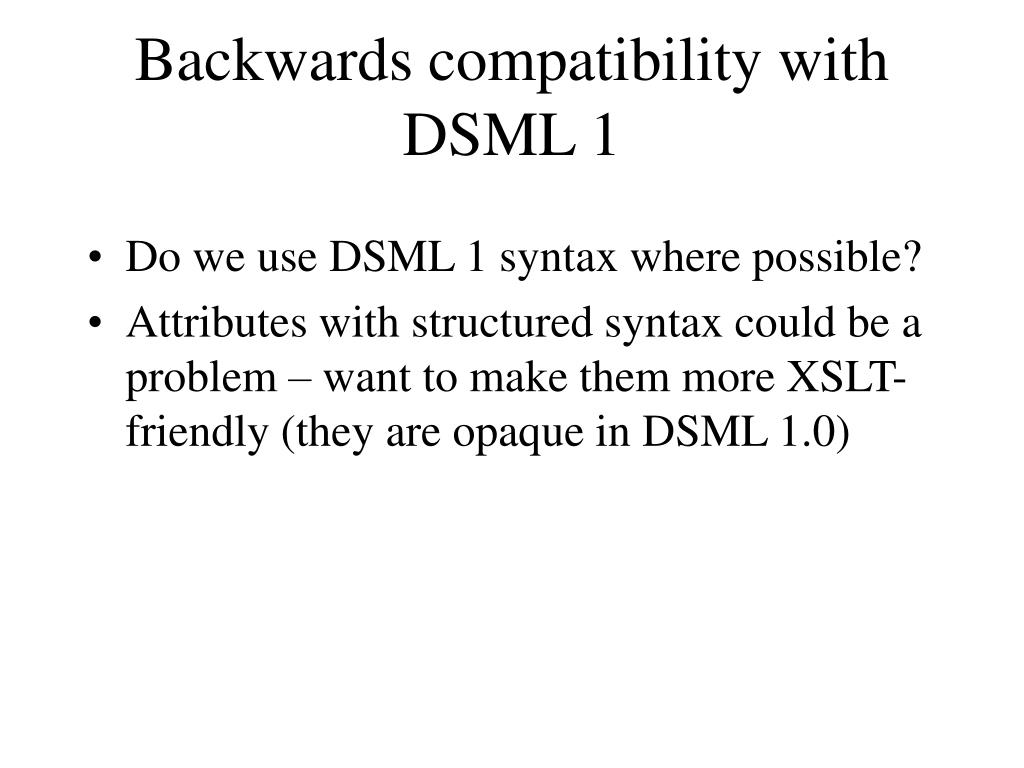 Backwards compatibility with DSML 1

• Do we use DSML 1 syntax where possible?
• Attributes with structured syntax could be a problem – want to make them more XSLT-friendly (they are opaque in DSML 1.0)